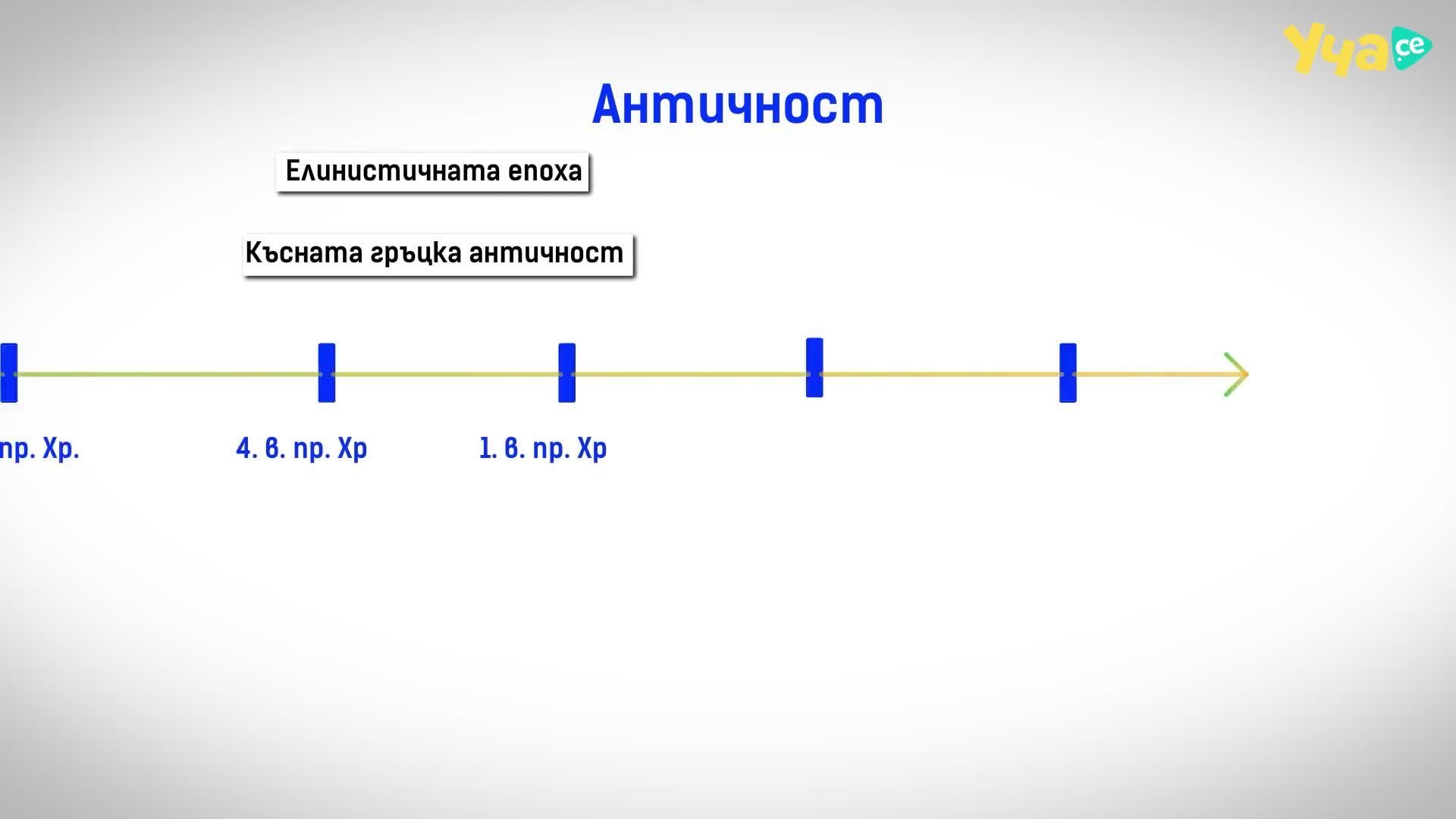 Уча.се

Античност

Елинистичната епоха

Късната гръцка античност

пр. Хр.

4. в. пр. Хр

1. в. пр. Хр